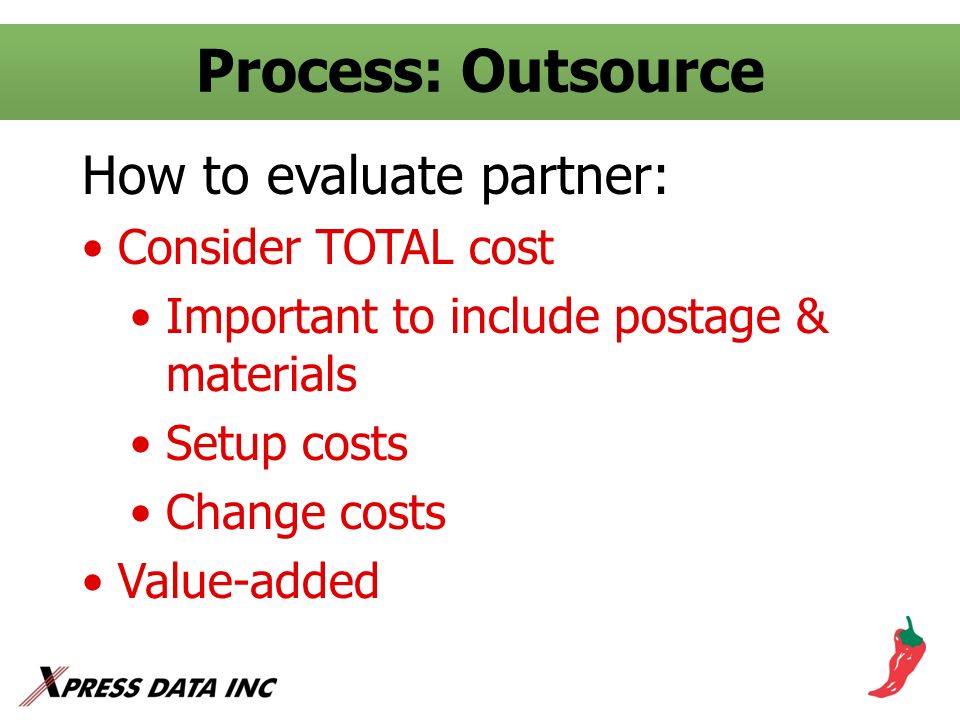 Process: Outsource

How to evaluate partner:

• Consider TOTAL cost
 • Important to include postage & materials
 • Setup costs
 • Change costs
• Value-added

XPRESS DATA INC